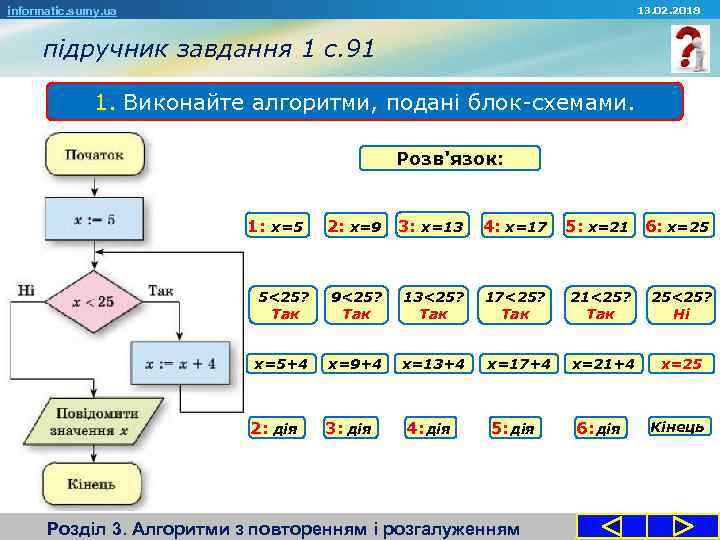 informatic.sumy.ua

13.02.2019

підручник завдання 1 с.91

1. Виконайте алгоритми, подані блок-схемами.

Початок

$x := 5$

Ні

$x < 25$

Так

$x := x + 4$

Повідомити значення $x$

Кінець

Розв'язок:

1: x=5

2: x=9

3: x=13

4: x=17

5: x=21

6: x=25

5<25? Так

9<25? Так

13<25? Так

17<25? Так

21<25? Так

25<25? Ні

x=5+4

x=9+4

x=13+4

x=17+4

x=21+4

x=25

2: дія

3: дія

4:дія

5:дія

6:дія

Кінець

Розділ 3. Алгоритми з повторенням і розгалуженням